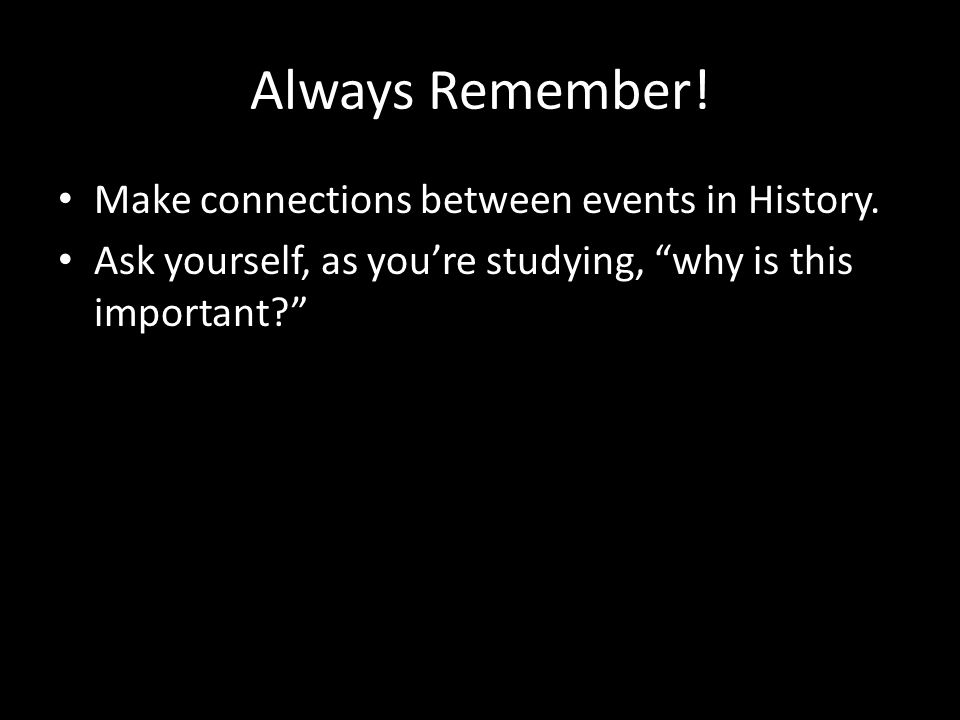 Always Remember!

• Make connections between events in History.
• Ask yourself, as you’re studying, “why is this important?”